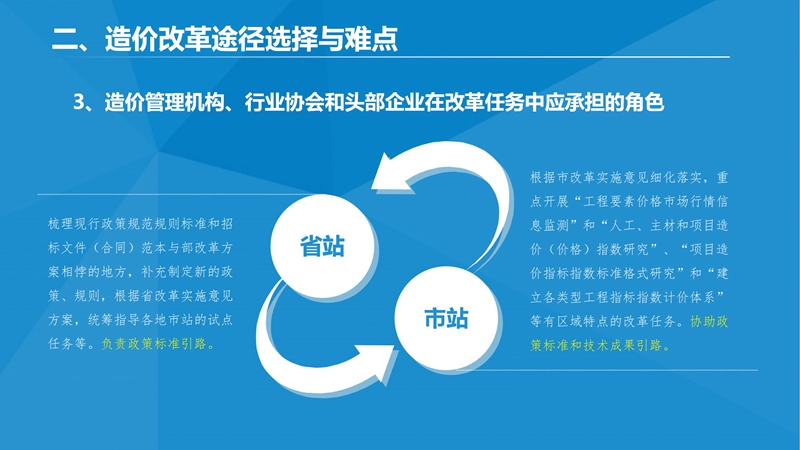 二、造价改革途径选择与难点

3、造价管理机构、行业协会和头部企业在改革任务中应承担的角色

梳理现行政策规范规则标准和招标文件（合同）范本与部改革方案相悖的地方，补充制定新的政策、规则，根据省改革实施意见方案，统筹指导各地市站的试点任务等。负责政策标准引路。

省站

市站

根据市改革实施意见细化落实，重点开展“工程要素价格市场行情信息监测”和“人工、主材和项目造价（价格）指数研究”、“项目造价指标指数标准格式研究”和“建立各类型工程指标指数计价体系”等有区域特点的改革任务。协助政策标准和技术成果引路。